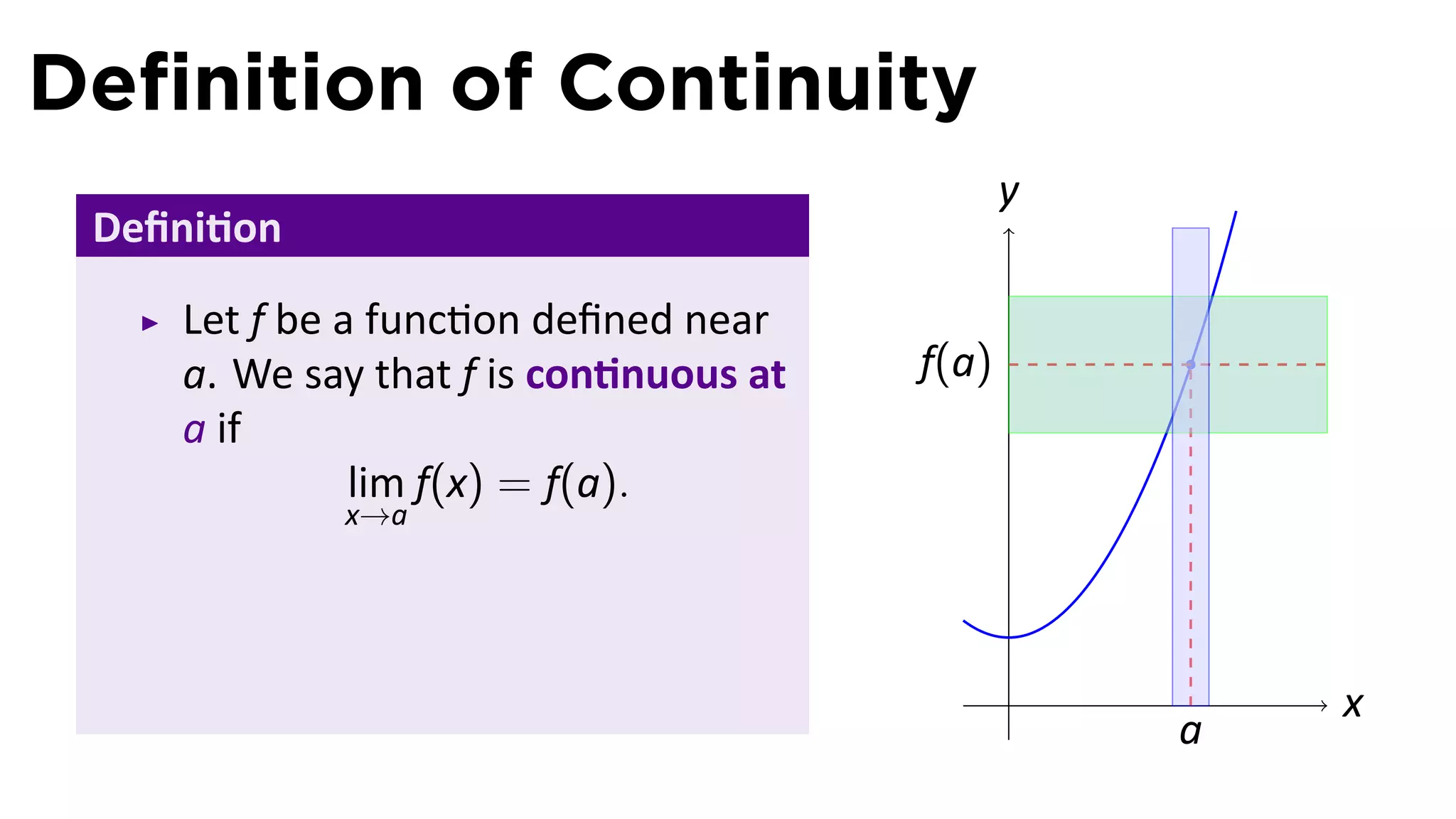 Definition of Continuity

Definition

▸ Let $f$ be a function defined near $a$. We say that $f$ is continuous at $a$ if
$$\lim_{x \to a} f(x) = f(a).$$

$y$

$f(a)$

$x$

$a$